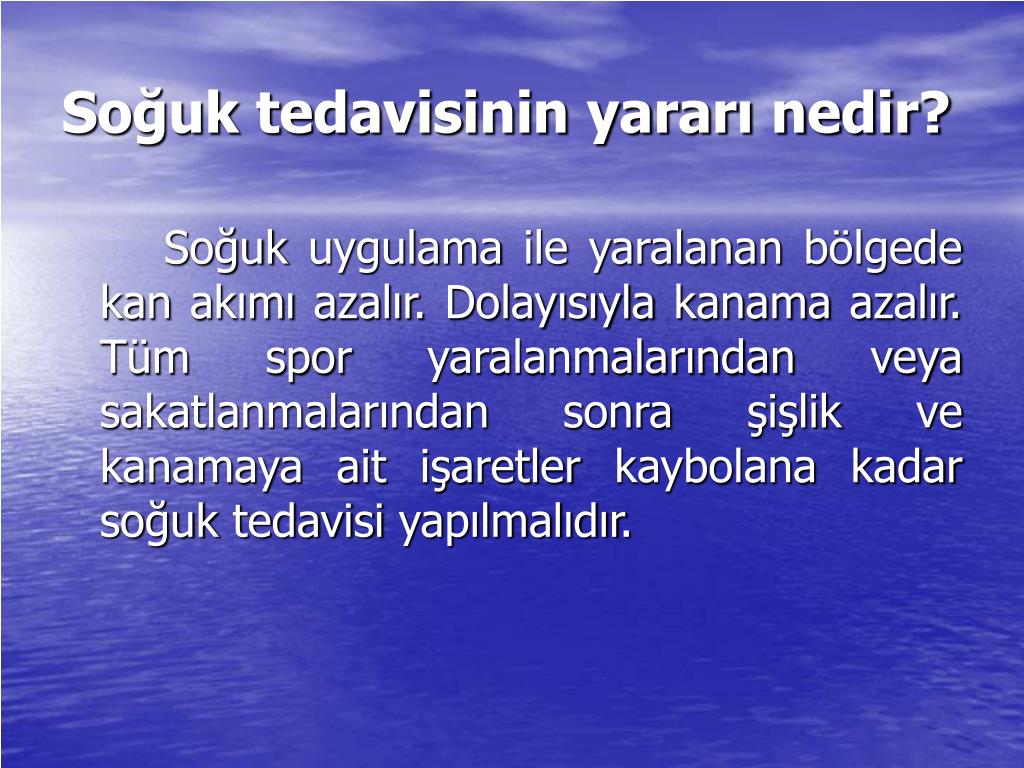 Soğuk tedavisinin yararı nedir?

Soğuk uygulama ile yaralanan bölgede kan akımı azalır. Dolayısıyla kanama azalır. Tüm spor yaralanmalarından veya sakatlanmalarından sonra şişlik ve kanamaya ait işaretler kaybolana kadar soğuk tedavisi yapılmalıdır.